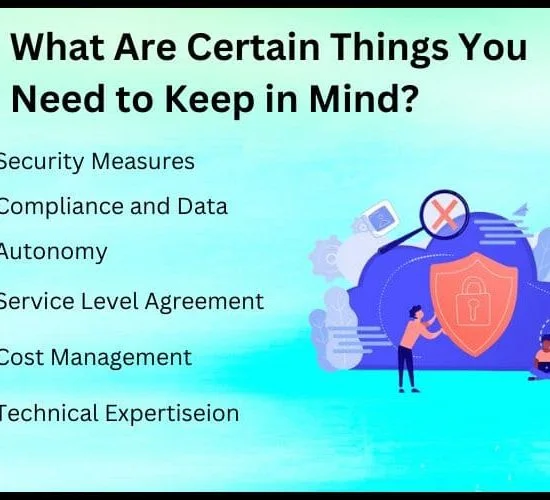 What Are Certain Things You Need to Keep in Mind?

Security Measures

Compliance and Data

Autonomy

Service Level Agreement

Cost Management

Technical Expertiseion